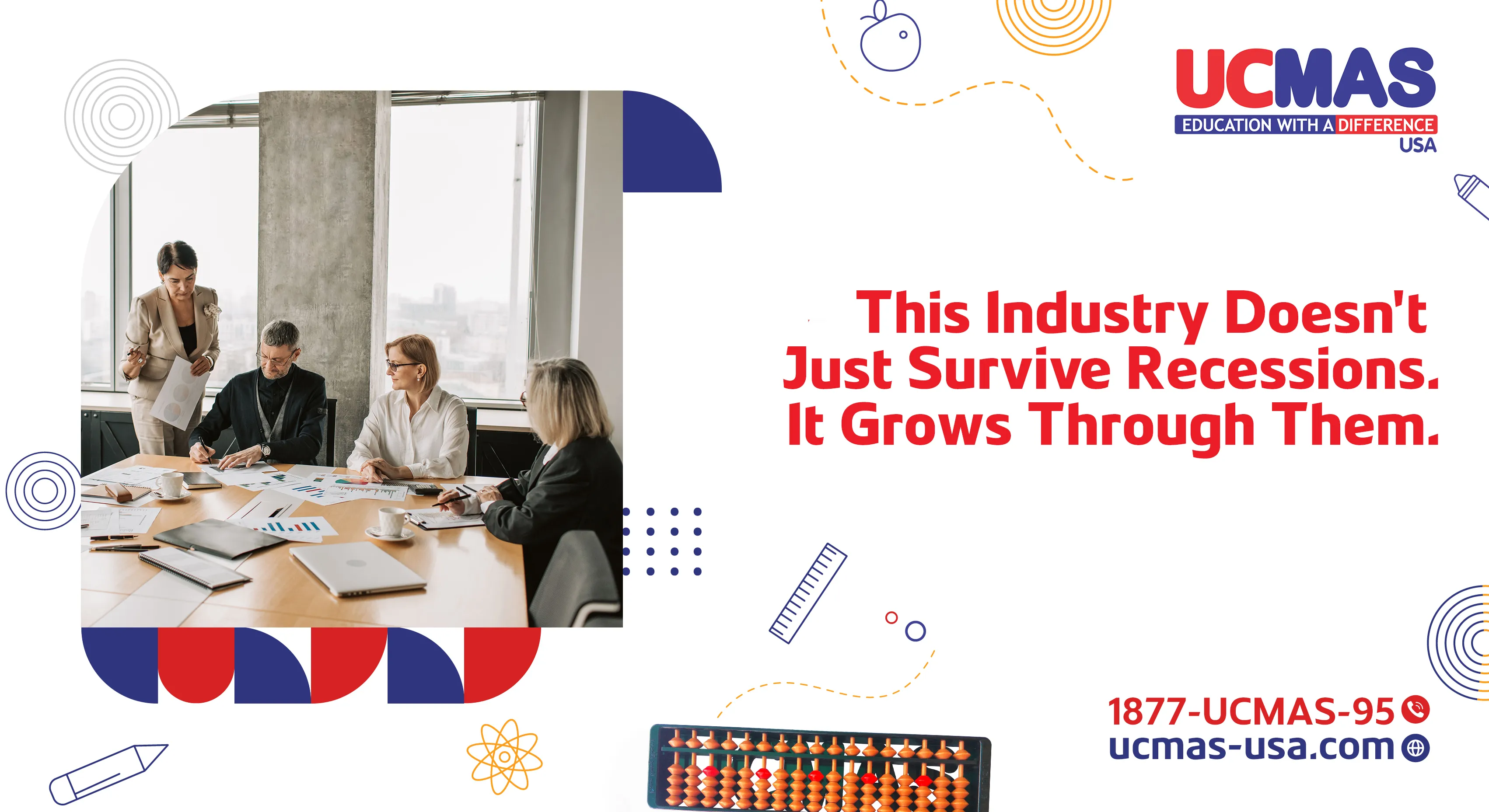 UCMAS
EDUCATION WITH A DIFFERENCE
USA

This Industry Doesn't Just Survive Recessions. It Grows Through Them.

1877-UCMAS-95
ucmas-usa.com